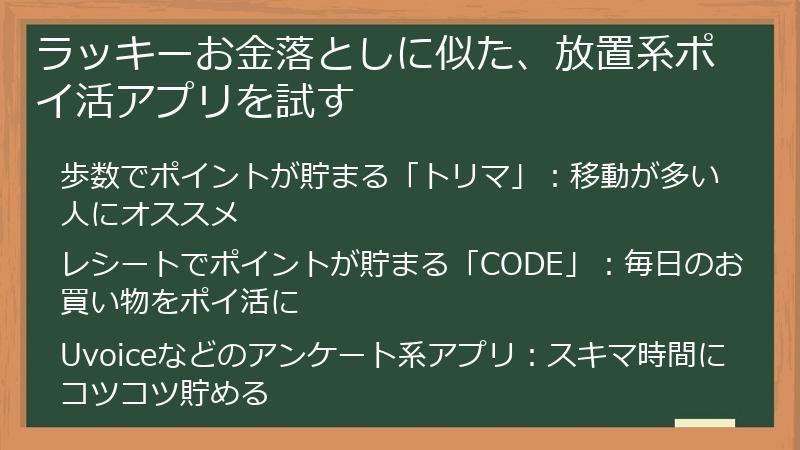 ラッキーお金落としに似た、放置系ポイ活アプリを試す

歩数でポイントが貯まる「トリマ」：移動が多い人にオススメ

レシートでポイントが貯まる「CODE」：毎日のお買い物をポイ活に

Uvoiceなどのアンケート系アプリ：スキマ時間にコツコツ貯める